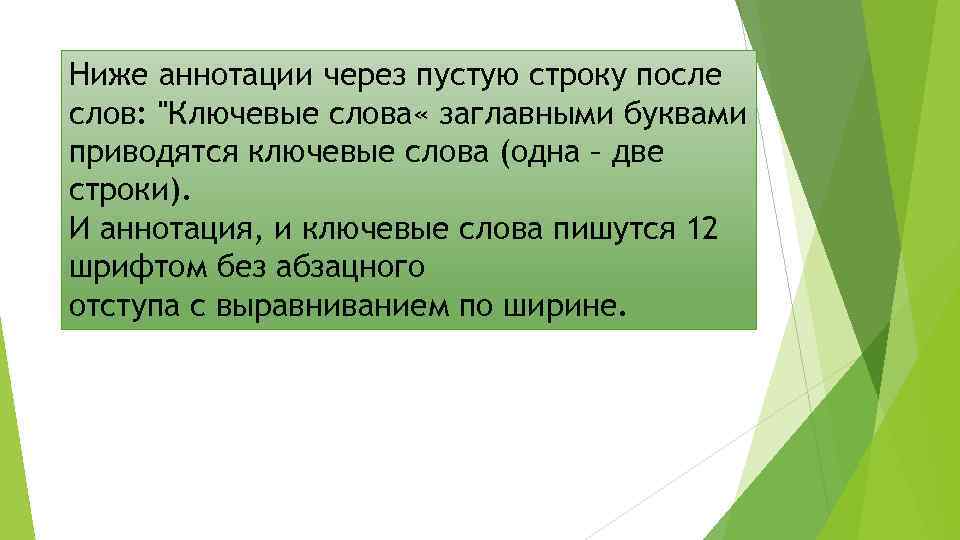 Ниже аннотации через пустую строку после слов: "Ключевые слова« заглавными буквами приводятся ключевые слова (одна – две строки).
И аннотация, и ключевые слова пишутся 12 шрифтом без абзацного
отступа с выравниванием по ширине.